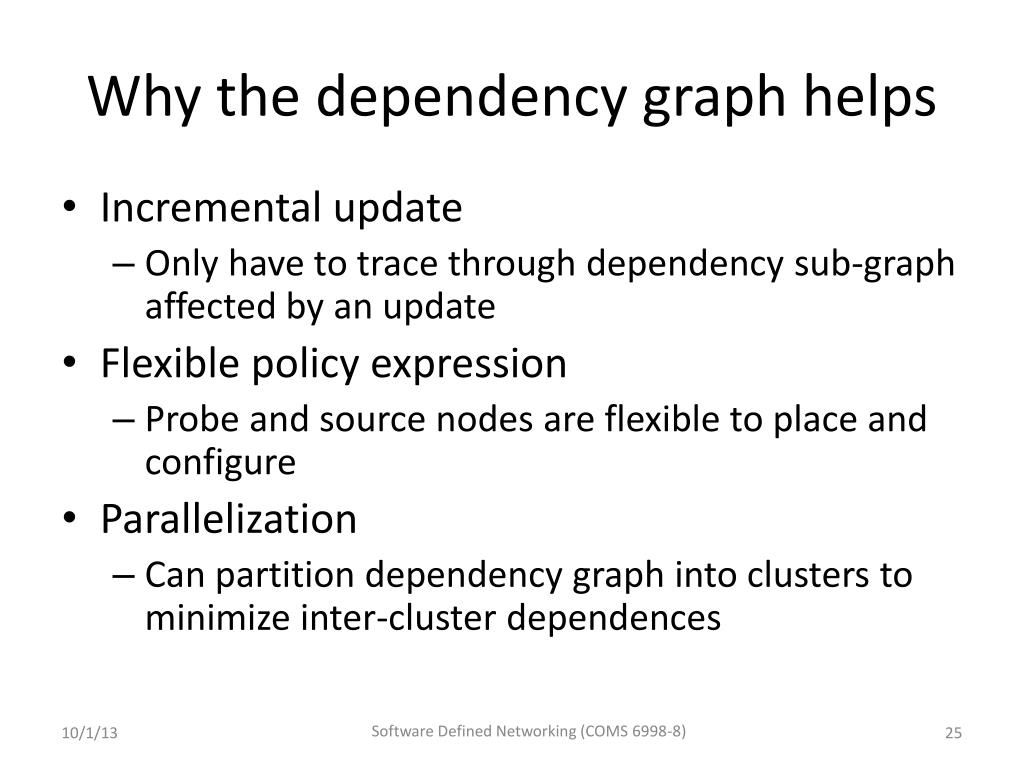 Why the dependency graph helps

• Incremental update
– Only have to trace through dependency sub-graph affected by an update
• Flexible policy expression
– Probe and source nodes are flexible to place and configure
• Parallelization
– Can partition dependency graph into clusters to minimize inter-cluster dependences

10/1/13
Software Defined Networking (COMS 6998-8)
25